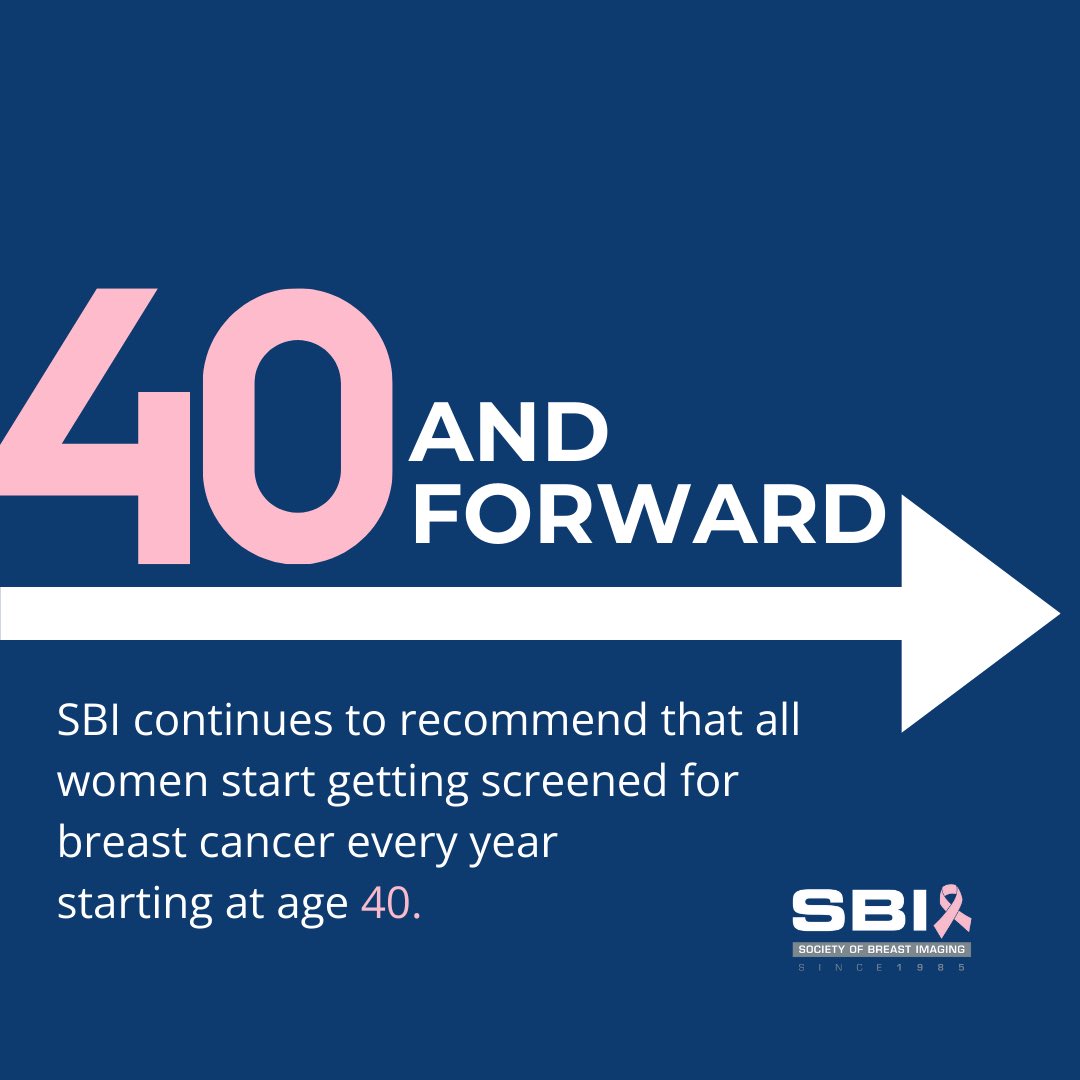 40 AND FORWARD

SBI continues to recommend that all women start getting screened for breast cancer every year starting at age 40.

SBI
SOCIETY OF BREAST IMAGING
SINCE 1985